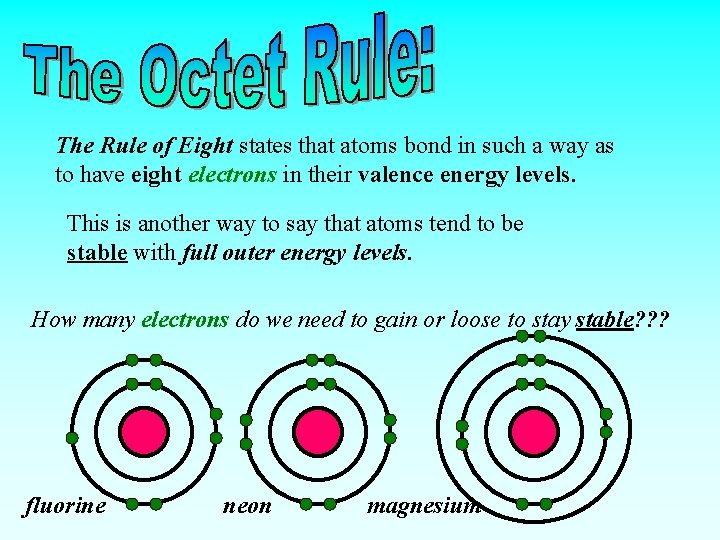 The Octet Rule:

The Rule of Eight states that atoms bond in such a way as to have eight electrons in their valence energy levels.

This is another way to say that atoms tend to be stable with full outer energy levels.

How many electrons do we need to gain or loose to stay stable???

fluorine

neon

magnesium